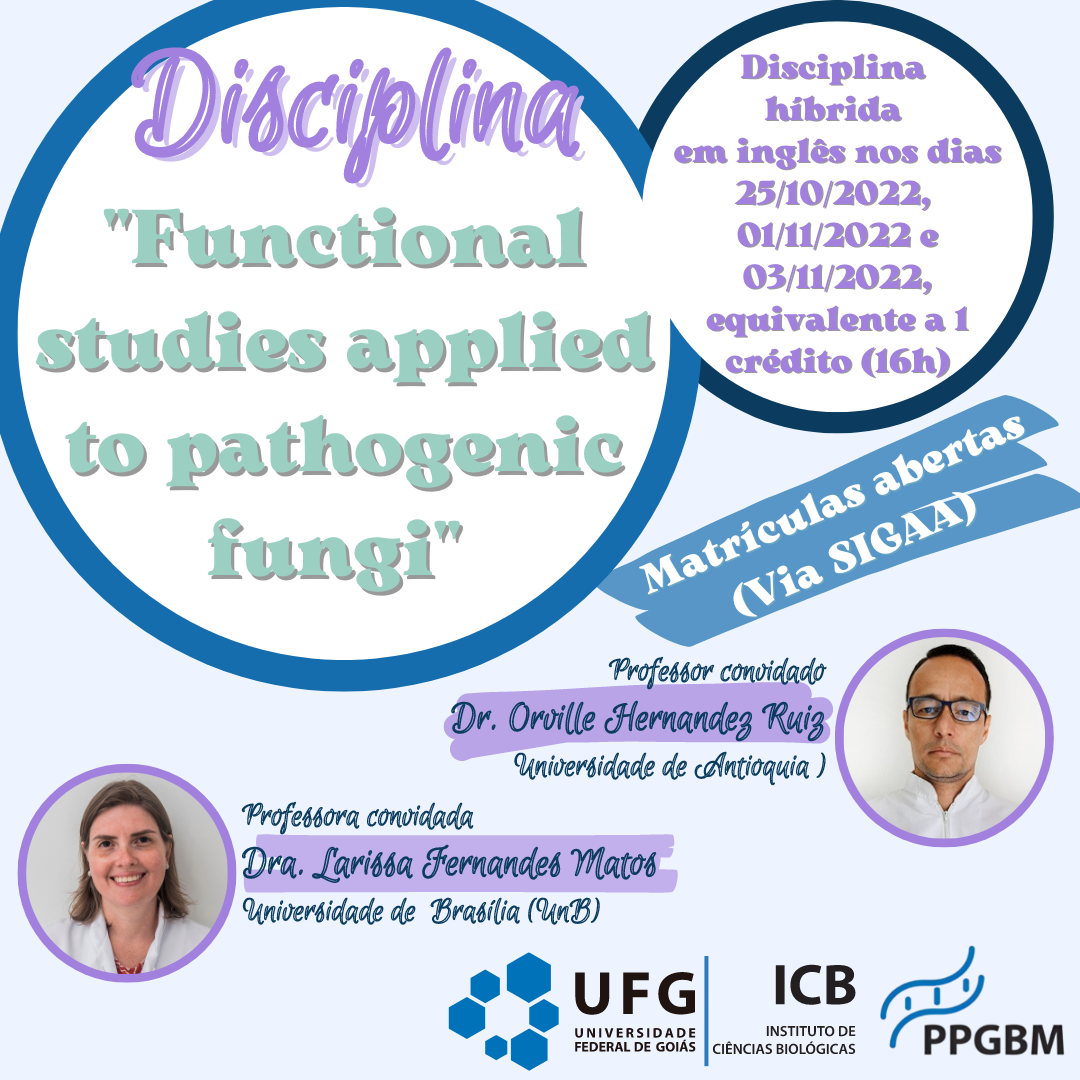 Disciplina

"Functional studies applied to pathogenic fungi"

Disciplina híbrida em inglês nos dias 25/10/2022, 01/11/2022 e 03/11/2022, equivalente a 1 crédito (16h)

Matrículas abertas (Via SIGAA)

Professor convidado
Dr. Orville Hernandez Ruiz
Universidade de Antioquia )

Professora convidada
Dra. Larissa Fernandes Matos
Universidade de Brasília (UnB)

UFG UNIVERSIDADE FEDERAL DE GOIÁS

ICB INSTITUTO DE CIÊNCIAS BIOLÓGICAS

PPGBM